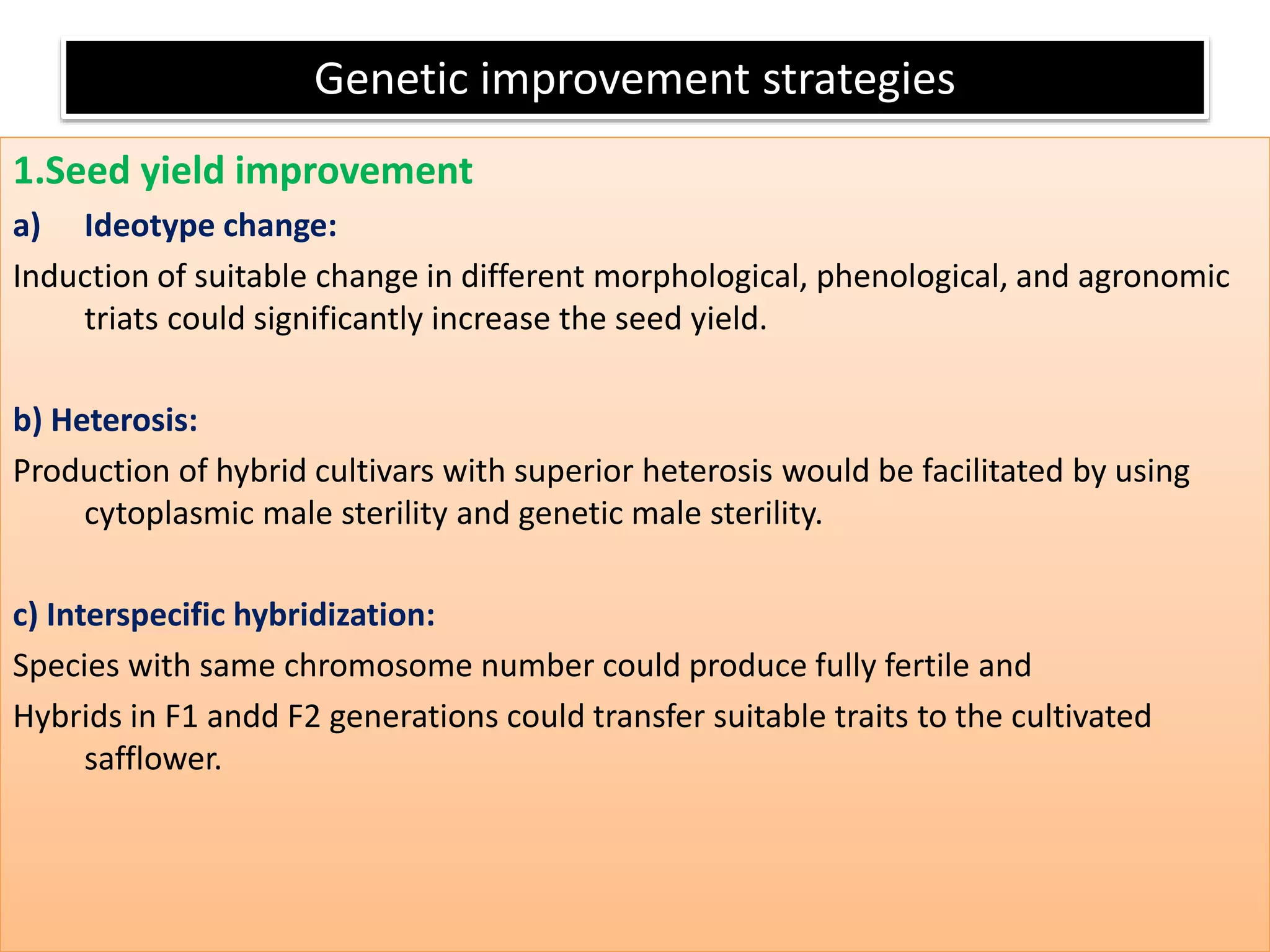 Genetic improvement strategies

1.Seed yield improvement

a) Ideotype change:

Induction of suitable change in different morphological, phenological, and agronomic triats could significantly increase the seed yield.

b) Heterosis:

Production of hybrid cultivars with superior heterosis would be facilitated by using cytoplasmic male sterility and genetic male sterility.

c) Interspecific hybridization:

Species with same chromosome number could produce fully fertile and

Hybrids in F1 andd F2 generations could transfer suitable traits to the cultivated safflower.